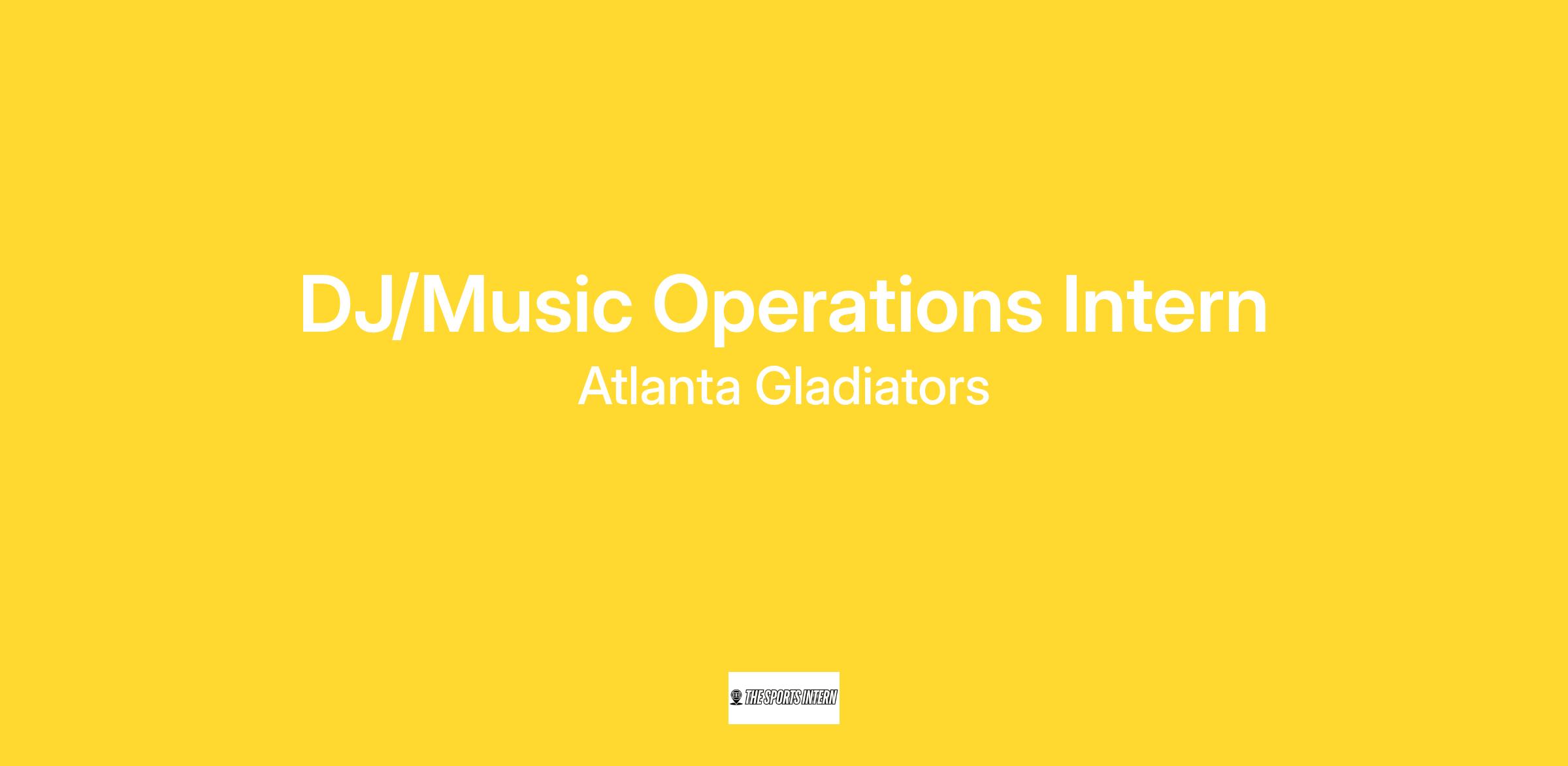 DJ/Music Operations Intern

Atlanta Gladiators

THE SPORTS INTERN